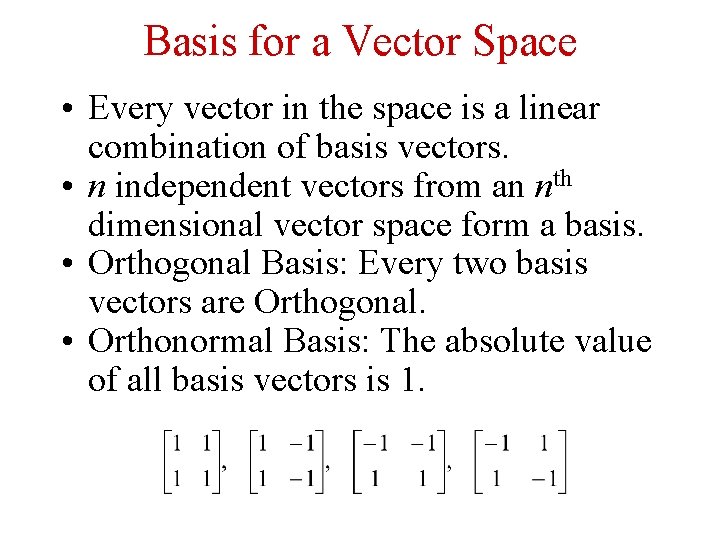 Basis for a Vector Space

• Every vector in the space is a linear combination of basis vectors.
• $n$ independent vectors from an $n^{\text{th}}$ dimensional vector space form a basis.
• Orthogonal Basis: Every two basis vectors are Orthogonal.
• Orthonormal Basis: The absolute value of all basis vectors is 1.

$\begin{bmatrix} 1 & 1 \\ 1 & 1 \end{bmatrix}, \begin{bmatrix} 1 & -1 \\ 1 & -1 \end{bmatrix}, \begin{bmatrix} -1 & -1 \\ 1 & 1 \end{bmatrix}, \begin{bmatrix} -1 & 1 \\ 1 & -1 \end{bmatrix}$